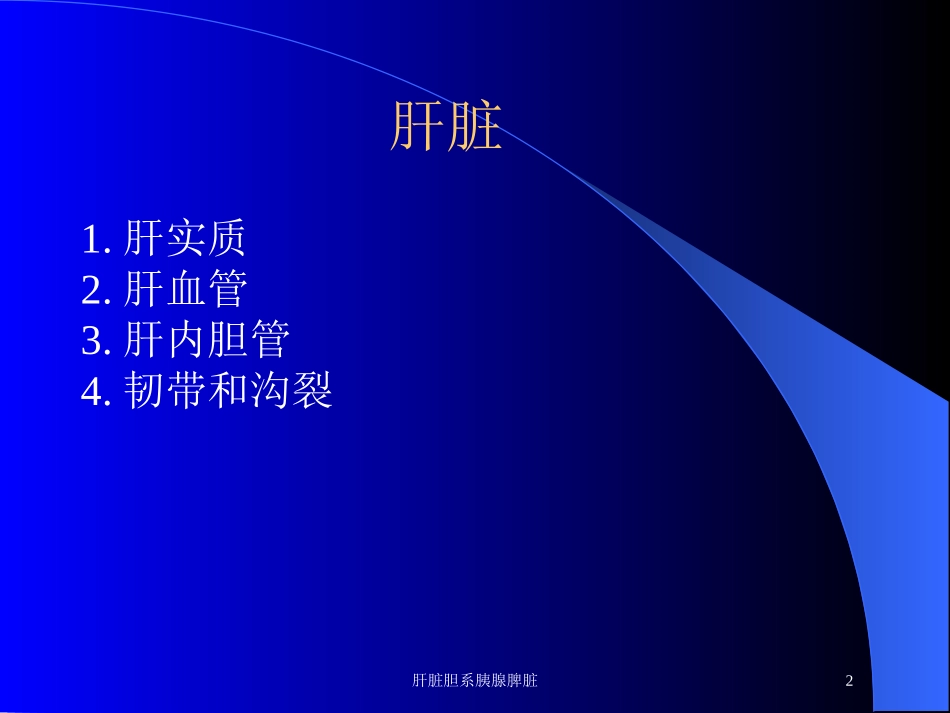 肝脏

1. 肝实质
2. 肝血管
3. 肝内胆管
4. 韧带和沟裂

肝脏胆系胰腺脾脏

2